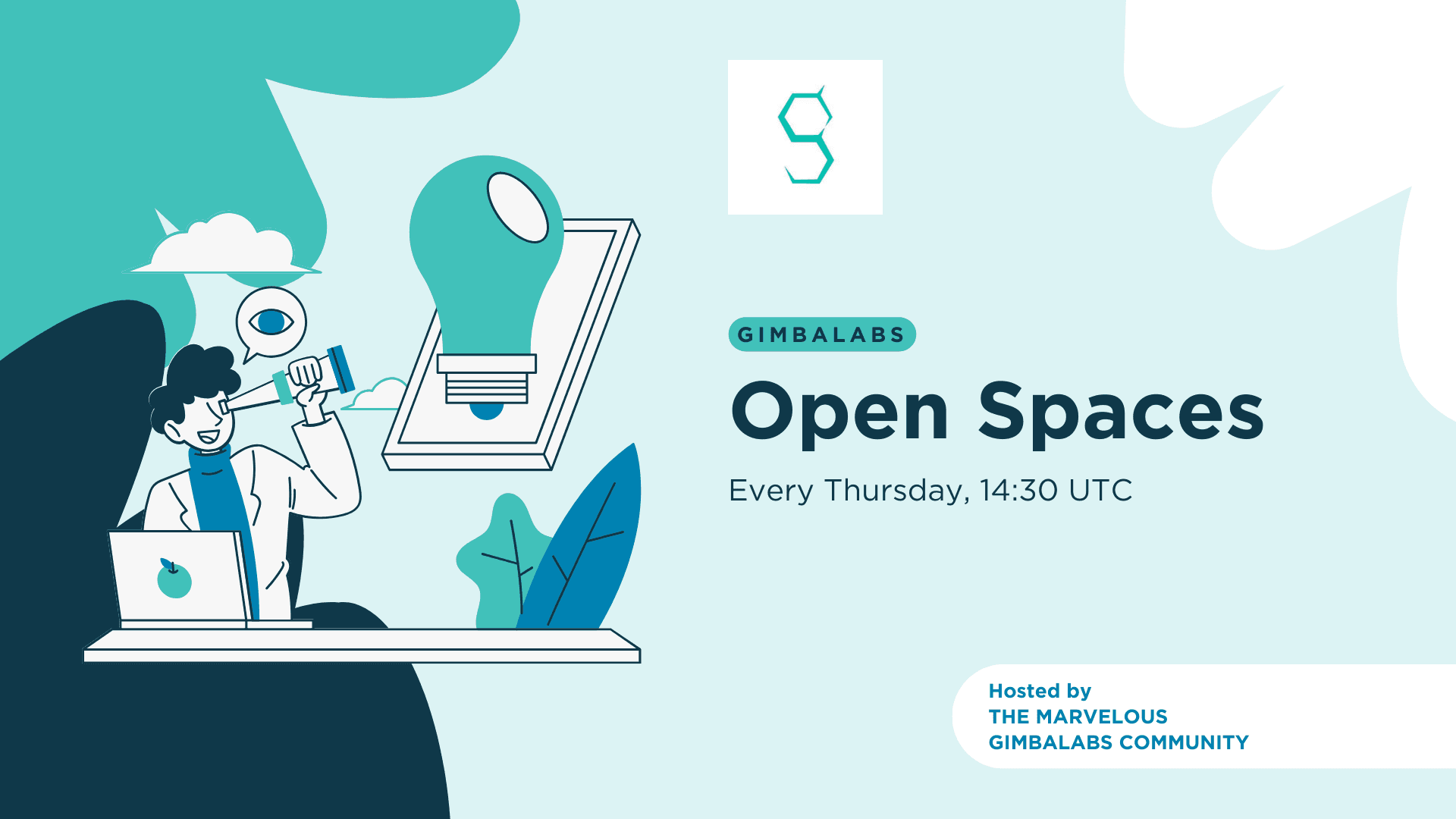 GIMBALABS

Open Spaces

Every Thursday, 14:30 UTC

Hosted by
THE MARVELOUS
GIMBALABS COMMUNITY